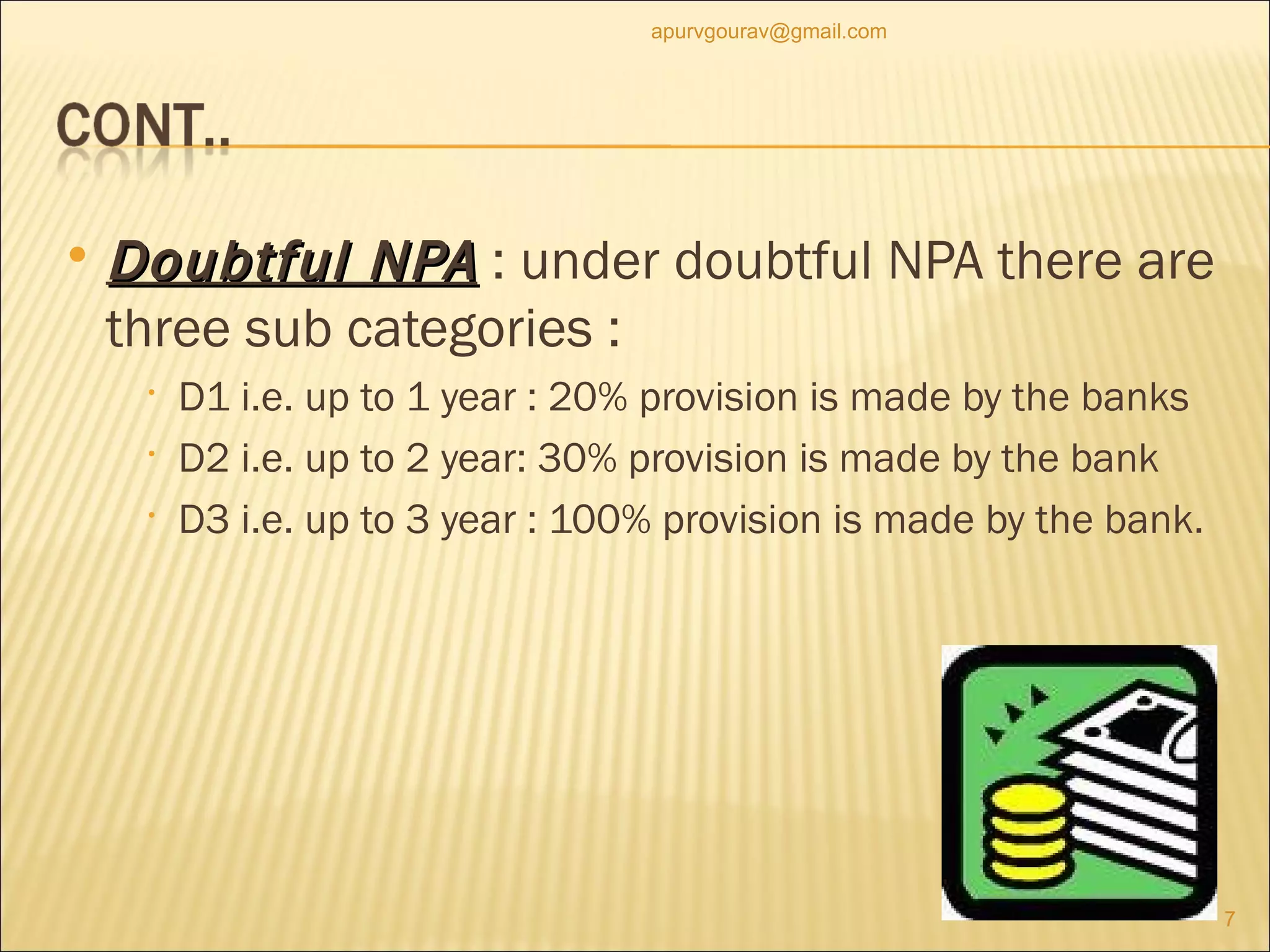 apurvgourav@gmail.com

CONT..

• Doubtful NPA : under doubtful NPA there are three sub categories :

• D1 i.e. up to 1 year : 20% provision is made by the banks
• D2 i.e. up to 2 year: 30% provision is made by the bank
• D3 i.e. up to 3 year : 100% provision is made by the bank.

7